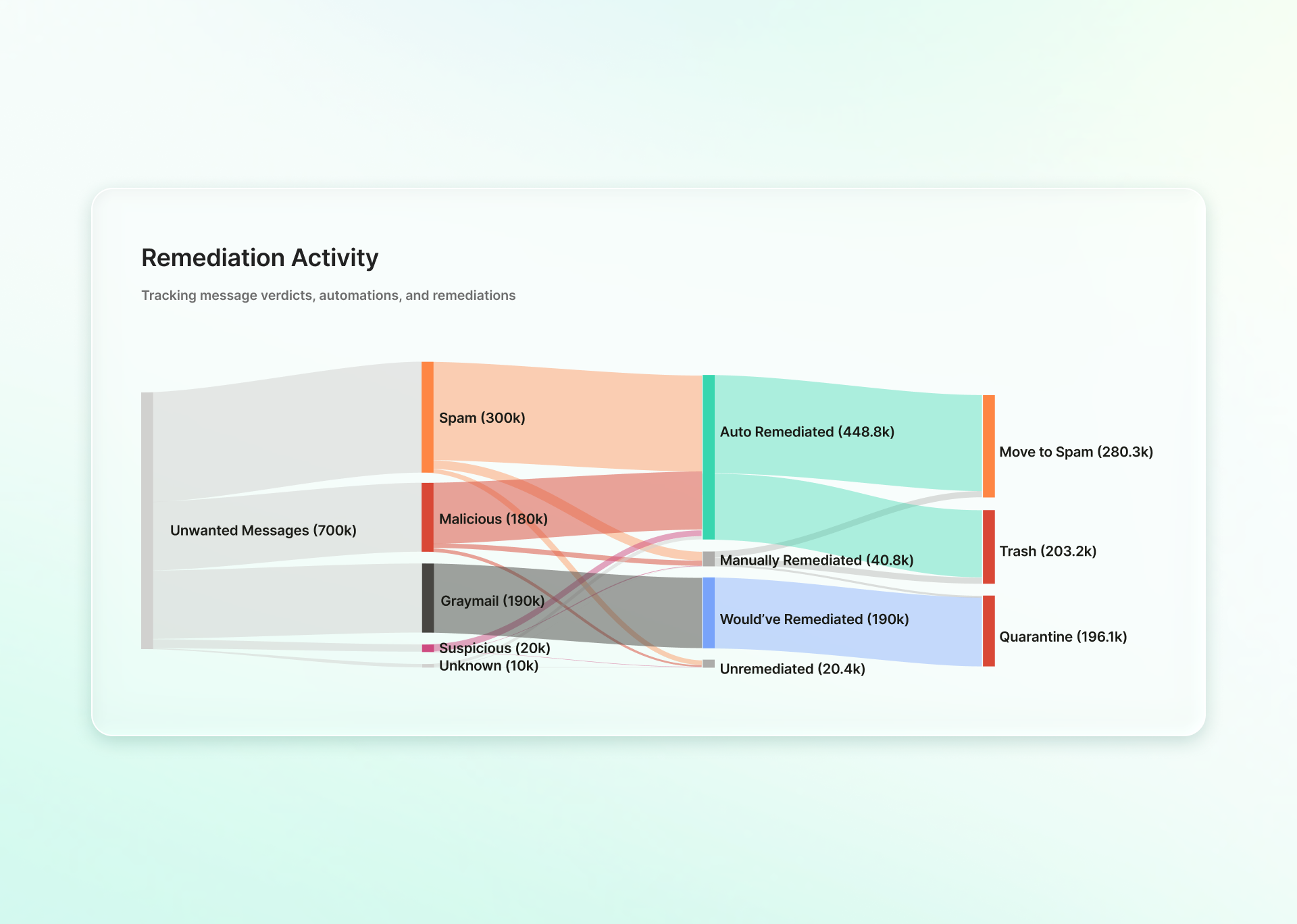 Remediation Activity

Tracking message verdicts, automations, and remediations

Unwanted Messages (700k)

Spam (300k)

Malicious (180k)

Graymail (190k)

Suspicious (20k)

Unknown (10k)

Auto Remediated (448.8k)

Manually Remediated (40.8k)

Would've Remediated (190k)

Unremediated (20.4k)

Move to Spam (280.3k)

Trash (203.2k)

Quarantine (196.1k)